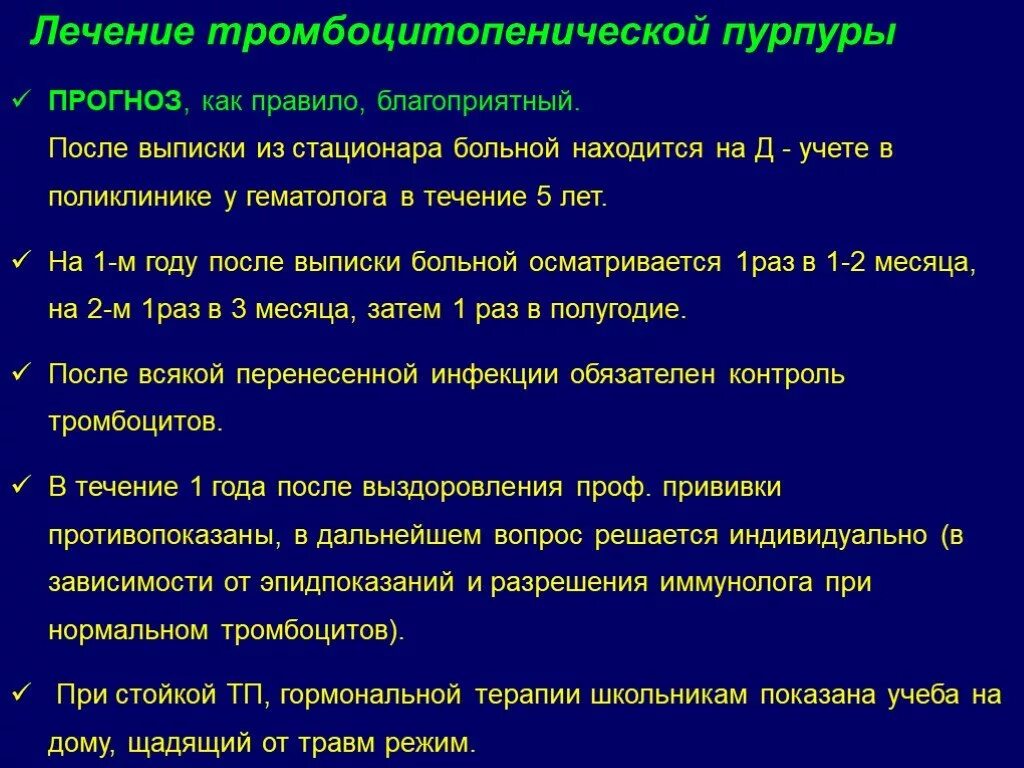 Лечение тромбоцитопенической пурпуры

✓ ПРОГНОЗ, как правило, благоприятный.
После выписки из стационара больной находится на Д - учете в поликлинике у гематолога в течение 5 лет.

✓ На 1-м году после выписки больной осматривается 1раз в 1-2 месяца, на 2-м 1раз в 3 месяца, затем 1 раз в полугодие.

✓ После всякой перенесенной инфекции обязателен контроль тромбоцитов.

✓ В течение 1 года после выздоровления проф. прививки противопоказаны, в дальнейшем вопрос решается индивидуально (в зависимости от эпидпоказаний и разрешения иммунолога при нормальном тромбоцитов).

✓ При стойкой ТП, гормональной терапии школьникам показана учеба на дому, щадящий от травм режим.